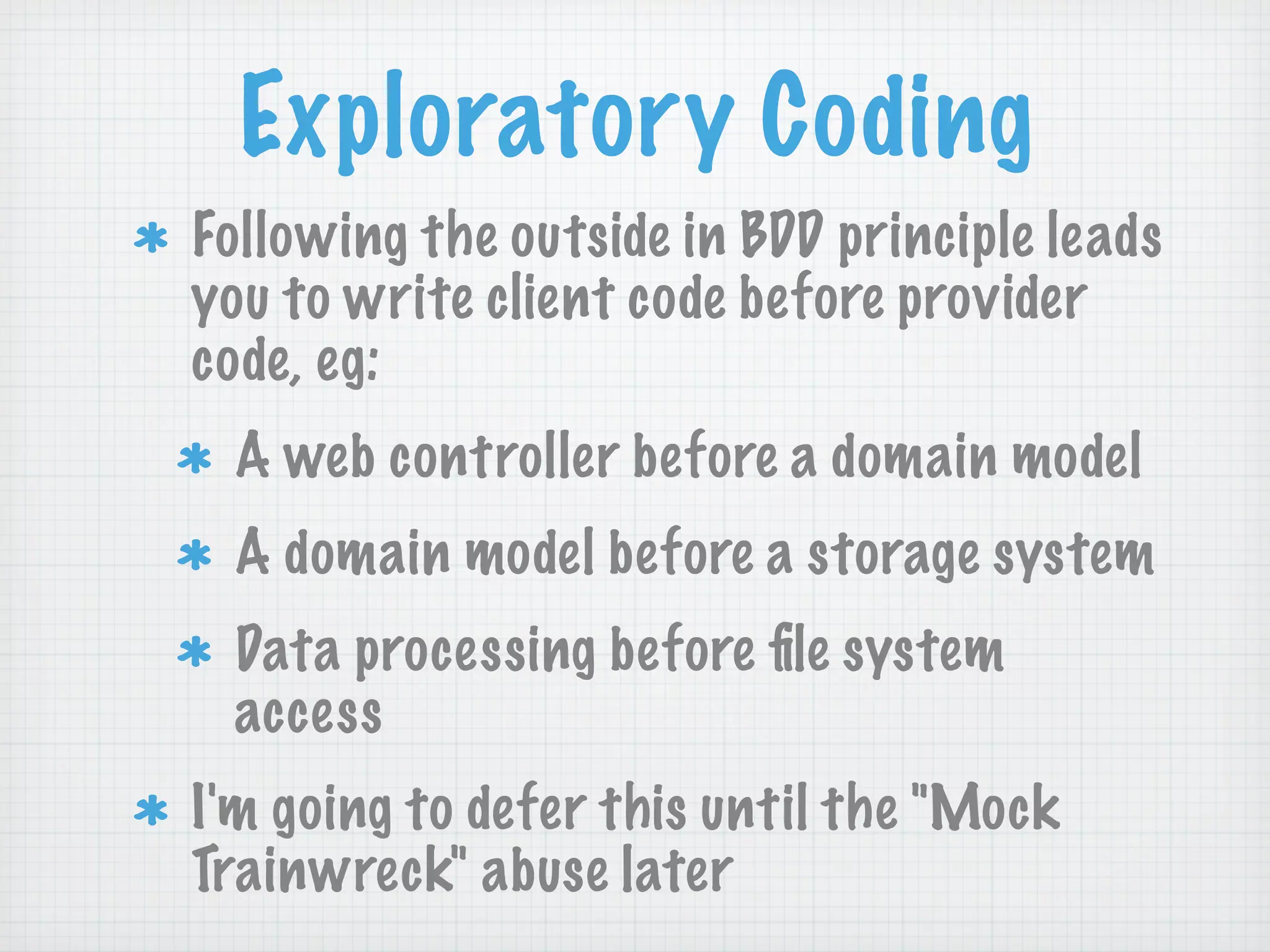 Exploratory Coding

* Following the outside in BDD principle leads you to write client code before provider code, eg:

* A web controller before a domain model

* A domain model before a storage system

* Data processing before file system access

* I'm going to defer this until the "Mock Trainwreck" abuse later